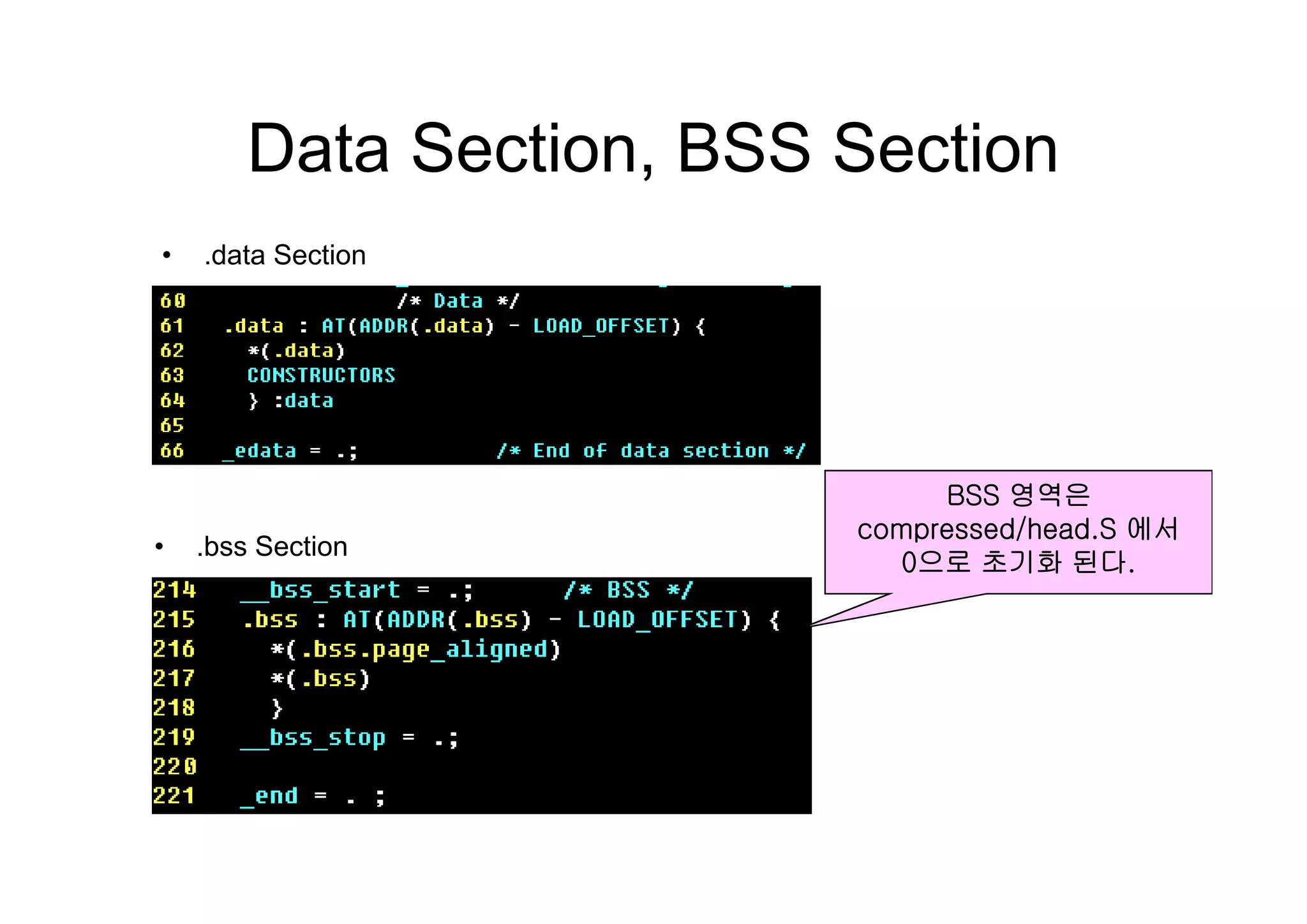 Data Section, BSS Section

• .data Section

60 /* Data */
61 .data : AT(ADDR(.data) - LOAD_OFFSET) {
62 *(.data)
63 CONSTRUCTORS
64 } :data
65
66 _edata = .; /* End of data section */

BSS 영역은 compressed/head.S 에서 0으로 초기화 된다.

• .bss Section

214 __bss_start = .; /* BSS */
215 .bss : AT(ADDR(.bss) - LOAD_OFFSET) {
216 *(.bss.page_aligned)
217 *(.bss)
218 }
219 __bss_stop = .;
220
221 _end = . ;